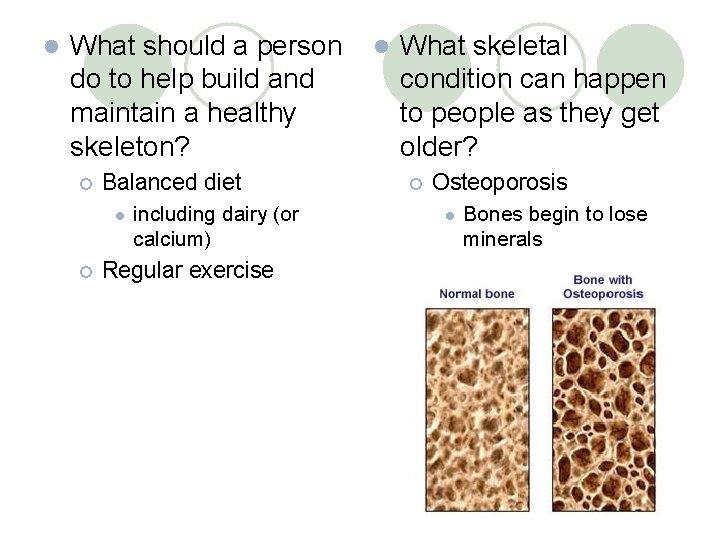 What should a person do to help build and maintain a healthy skeleton?

Balanced diet

including dairy (or calcium)

Regular exercise

What skeletal condition can happen to people as they get older?

Osteoporosis

Bones begin to lose minerals

Normal bone

Bone with Osteoporosis